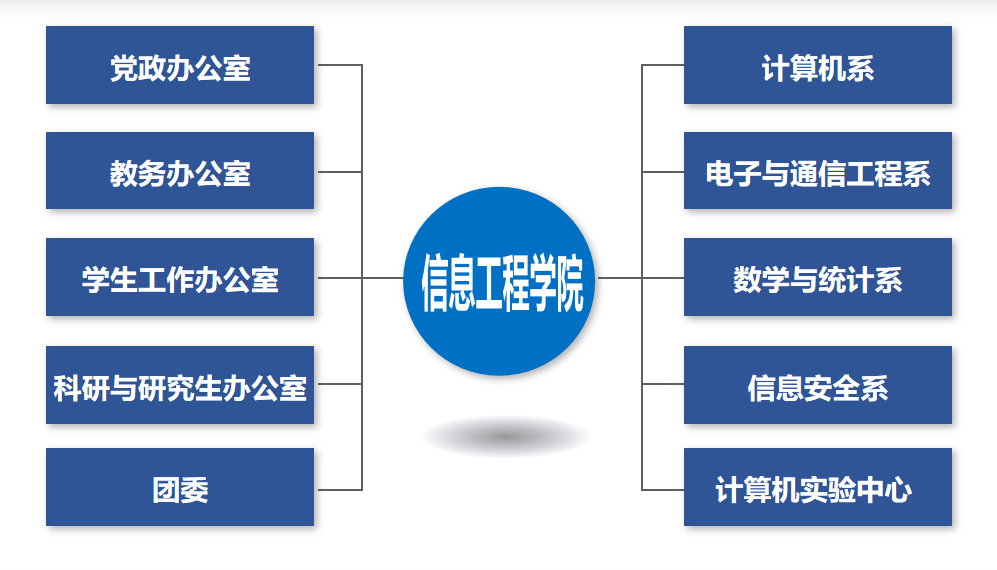 党政办公室

教务办公室

学生工作办公室

科研与研究生办公室

团委

信息工程学院

计算机系

电子与通信工程系

数学与统计系

信息安全系

计算机实验中心